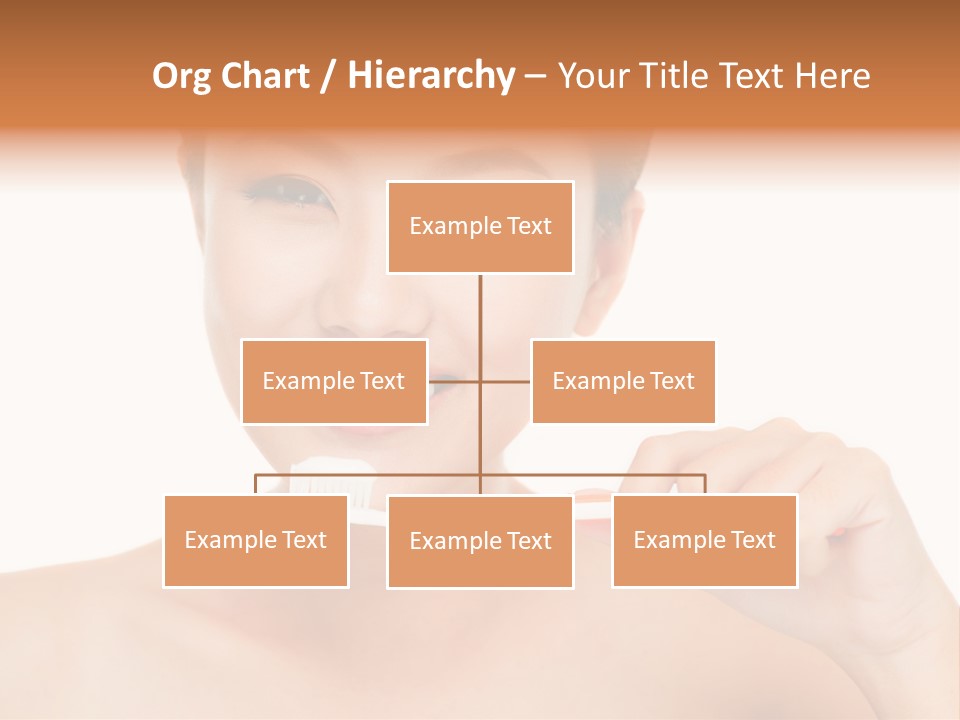 Org Chart / Hierarchy – Your Title Text Here

Example Text

Example Text

Example Text

Example Text

Example Text

Example Text